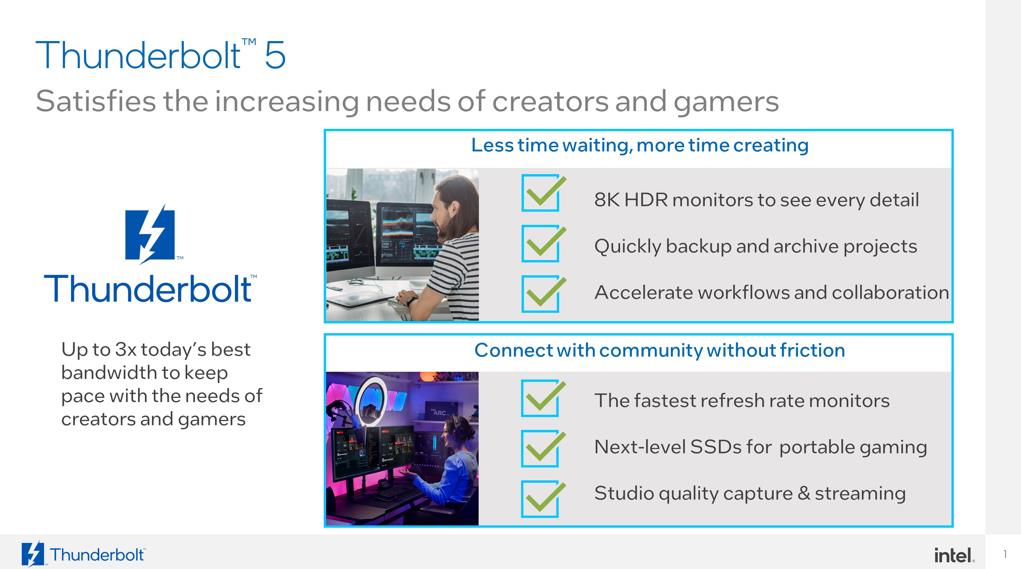 Thunderbolt™ 5
Satisfies the increasing needs of creators and gamers

Thunderbolt™

Up to 3x today's best bandwidth to keep pace with the needs of creators and gamers

Less time waiting, more time creating

8K HDR monitors to see every detail

Quickly backup and archive projects

Accelerate workflows and collaboration

Connect with community without friction

ARC

The fastest refresh rate monitors

Next-level SSDs for portable gaming

Studio quality capture & streaming

Thunderbolt

intel.

1